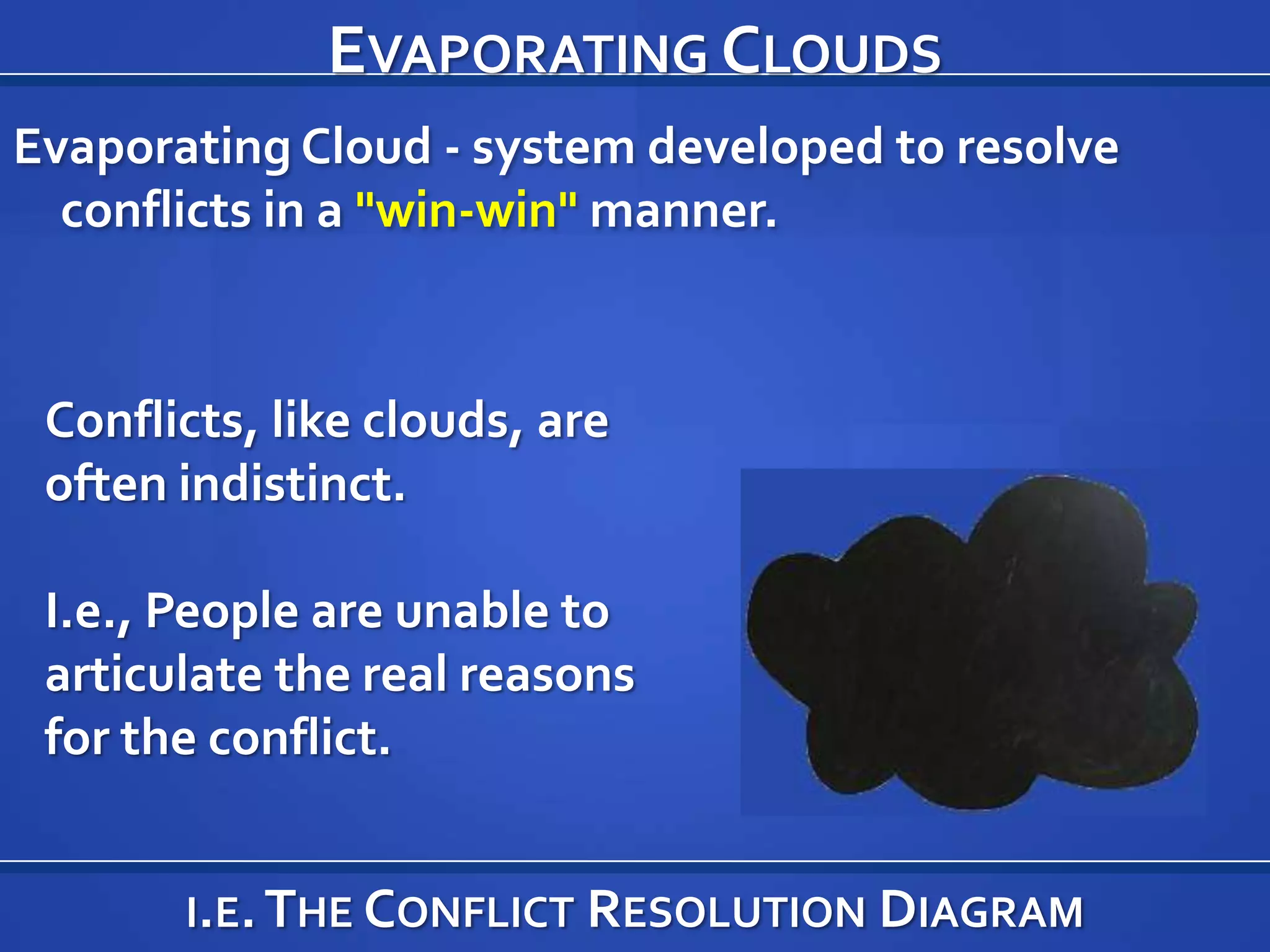 EVAPORATING CLOUDS

Evaporating Cloud - system developed to resolve conflicts in a "win-win" manner.

Conflicts, like clouds, are often indistinct.

I.e., People are unable to articulate the real reasons for the conflict.

I.E. THE CONFLICT RESOLUTION DIAGRAM